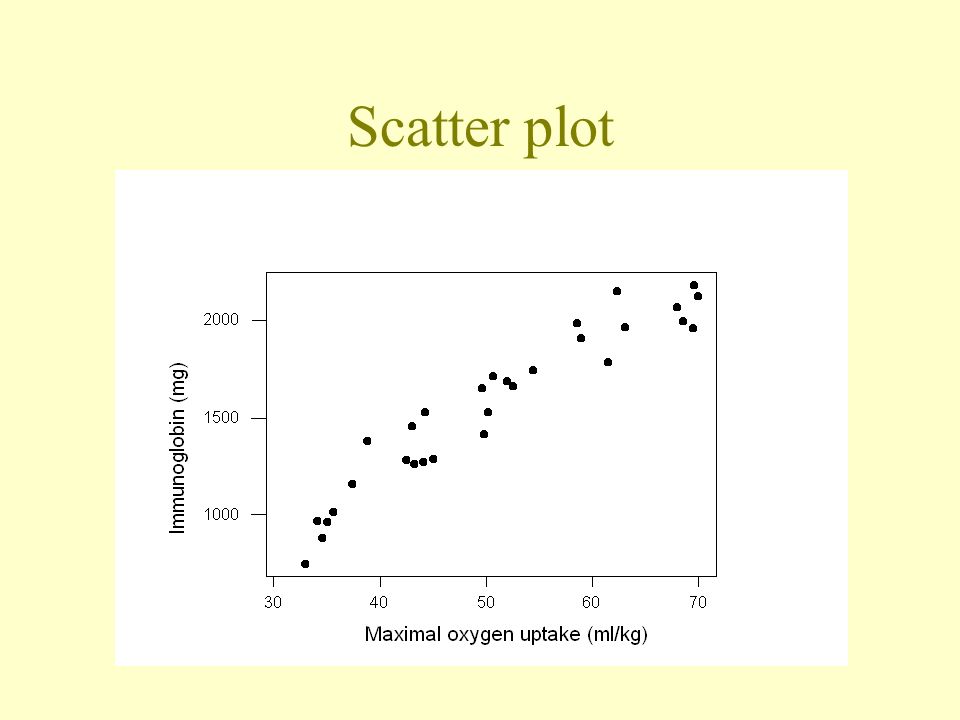 Scatter plot

Immunoglobin (mg)

2000
1500
1000

30 40 50 60 70

Maximal oxygen uptake (ml/kg)